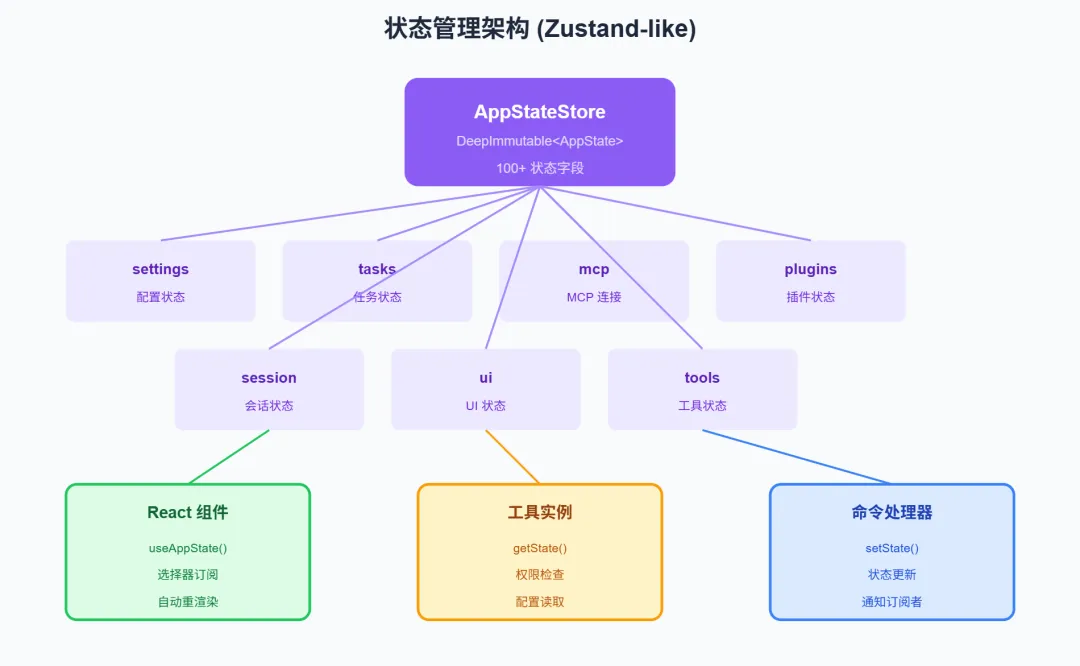 状态管理架构 (Zustand-like)

AppStateStore

DeepImmutable<AppState>

100+ 状态字段

settings

配置状态

tasks

任务状态

mcp

MCP 连接

plugins

插件状态

session

会话状态

ui

UI 状态

tools

工具状态

React 组件

useAppState()

选择器订阅

自动重渲染

工具实例

getState()

权限检查

配置读取

命令处理器

setState()

状态更新

通知订阅者